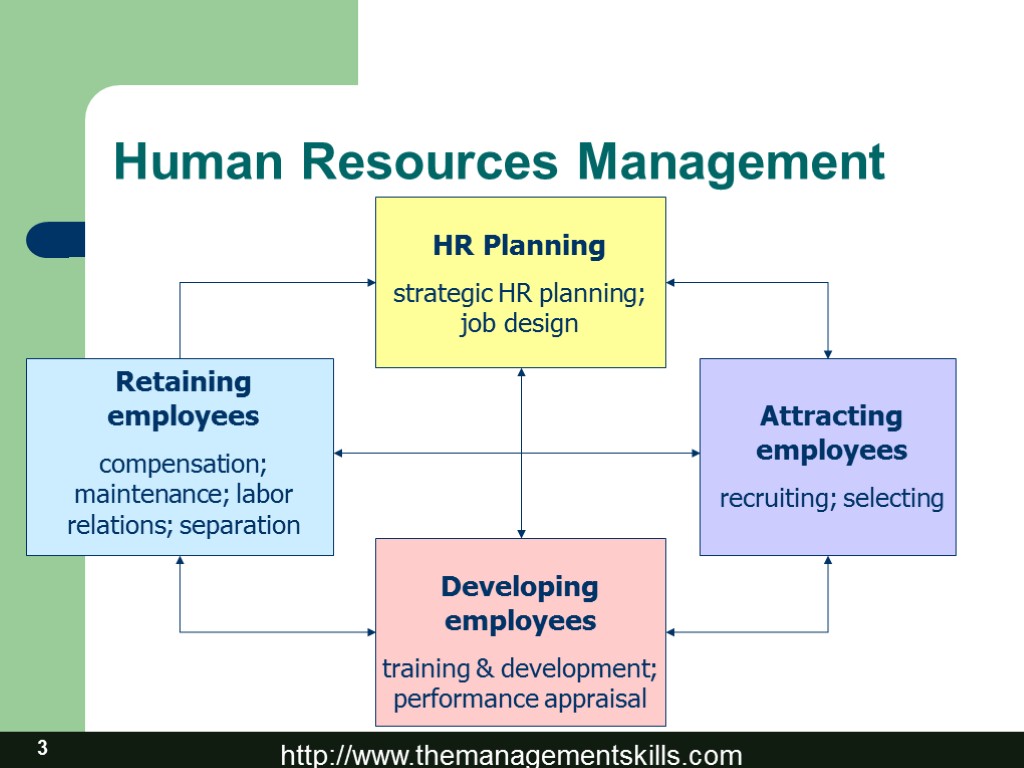 Human Resources Management

HR Planning

strategic HR planning; job design

Retaining employees

compensation; maintenance; labor relations; separation

Attracting employees

recruiting; selecting

Developing employees

training & development; performance appraisal

3

http://www.themanagementskills.com